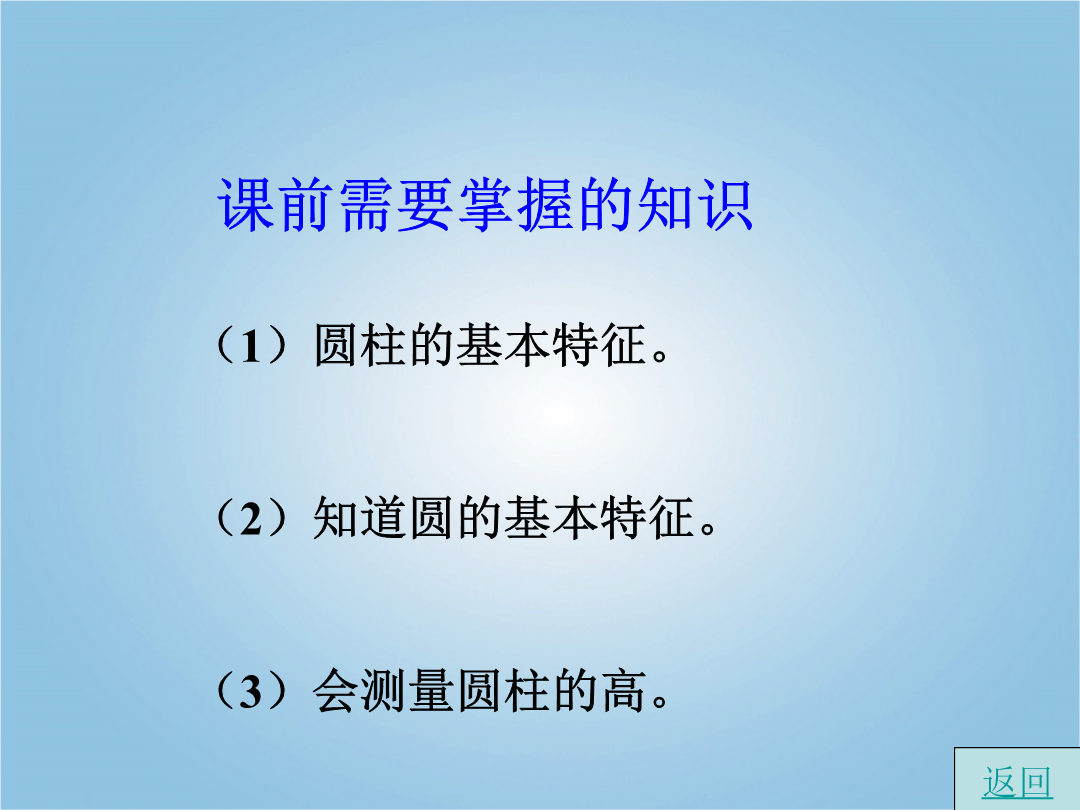 课前需要掌握的知识

（1）圆柱的基本特征。

（2）知道圆的基本特征。

（3）会测量圆柱的高。

返回